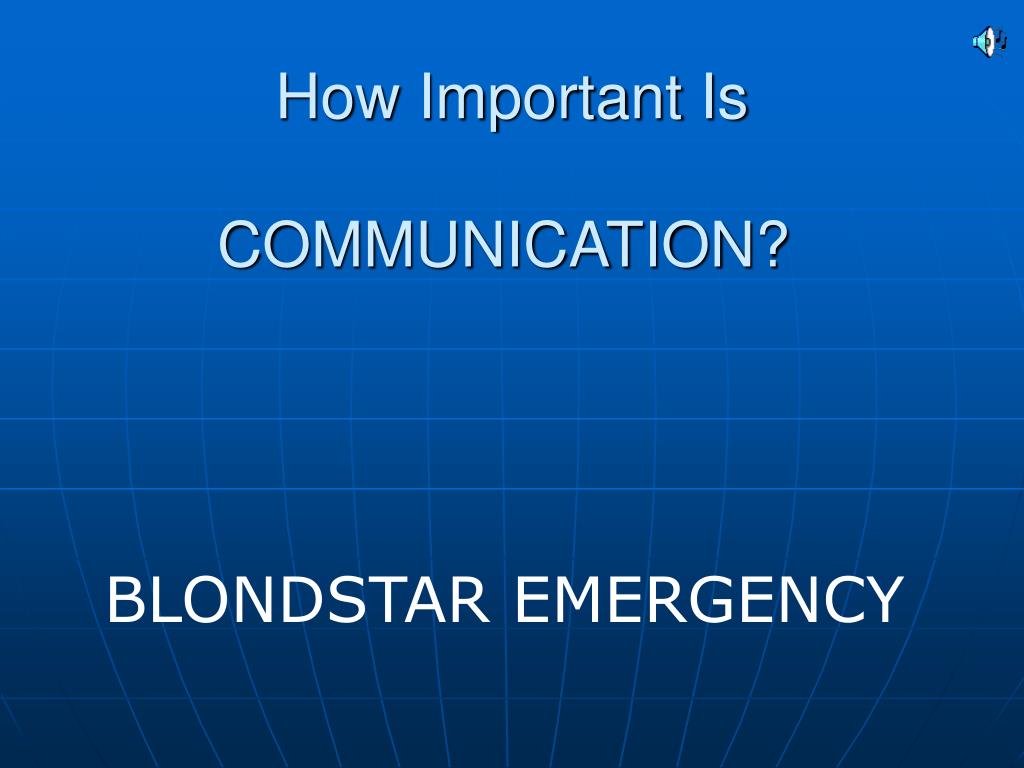 How Important Is

COMMUNICATION?

BLONDSTAR EMERGENCY